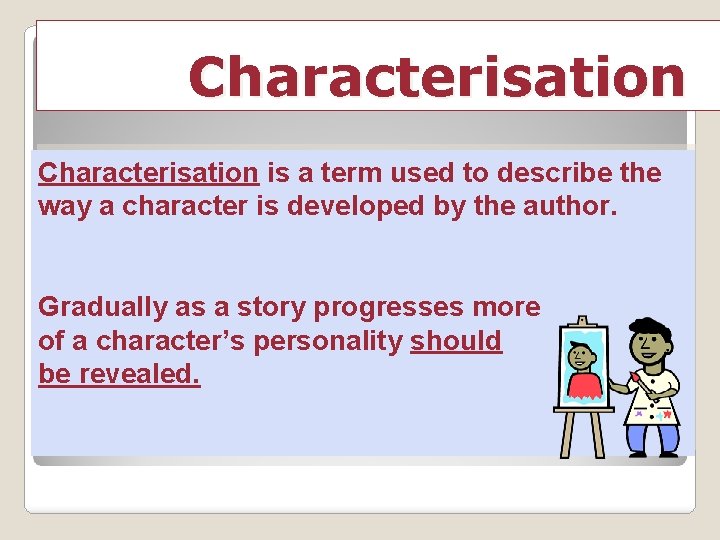 Characterisation

Characterisation is a term used to describe the way a character is developed by the author.

Gradually as a story progresses more of a character’s personality should be revealed.